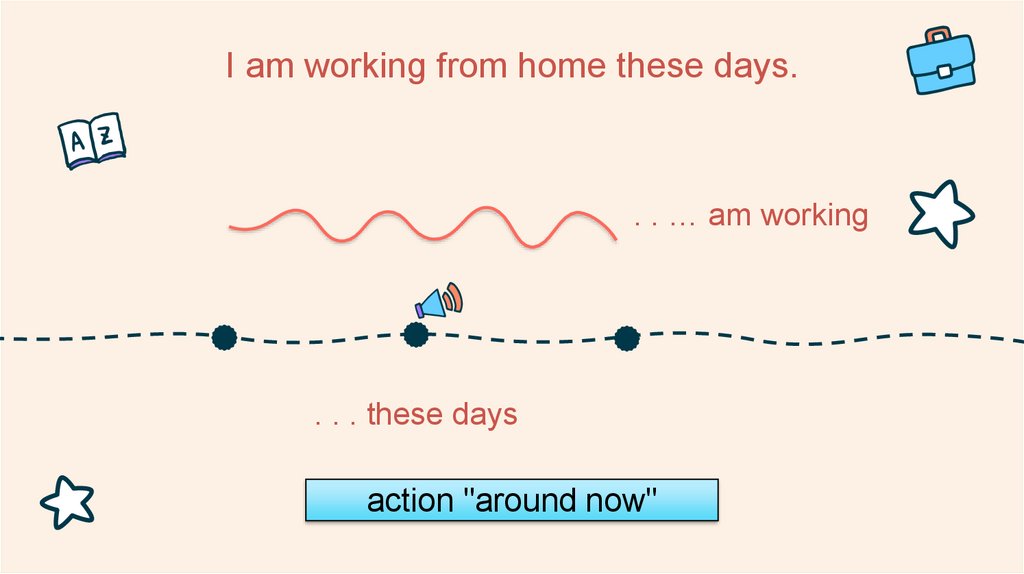 I am working from home these days.

A Z

. . ... am working

. . . these days

action "around now"